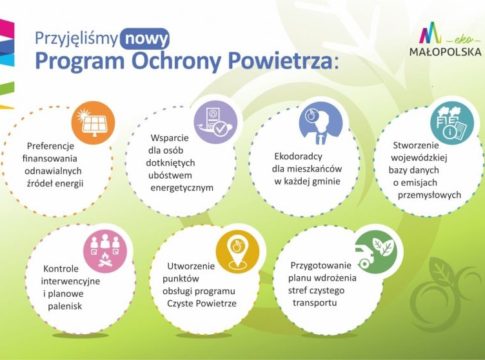 Przyjęliśmy nowy
Program Ochrony Powietrza:

eko
MAŁOPOLSKA

Preferencje finansowania odnawialnych źródeł energii

Wsparcie dla osób dotkniętych ubóstwem energetycznym

Ekodoradcy dla mieszkańców w każdej gminie

Stworzenie wojewódzkiej bazy danych o emisjach przemysłowych

Kontrole interwencyjne i planowe palenisk

Utworzenie punktów obsługi programu Czyste Powietrze

Przygotowanie planu wdrożenia stref czystego transportu